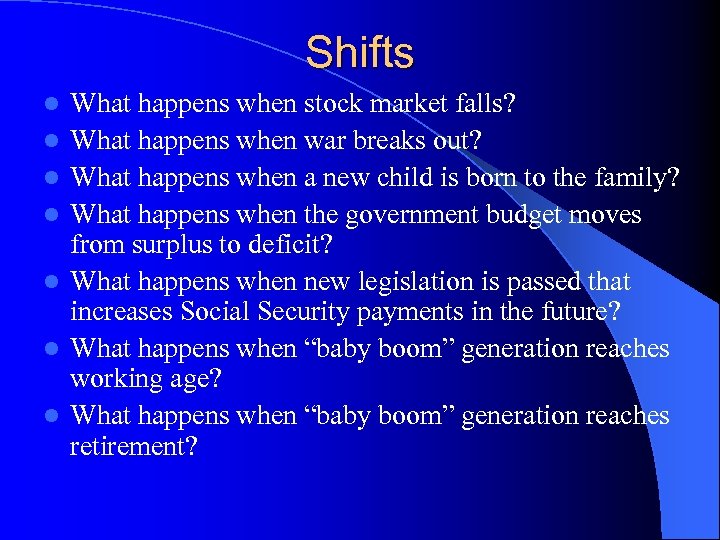 Shifts

- What happens when stock market falls?
- What happens when war breaks out?
- What happens when a new child is born to the family?
- What happens when the government budget moves from surplus to deficit?
- What happens when new legislation is passed that increases Social Security payments in the future?
- What happens when “baby boom” generation reaches working age?
- What happens when “baby boom” generation reaches retirement?